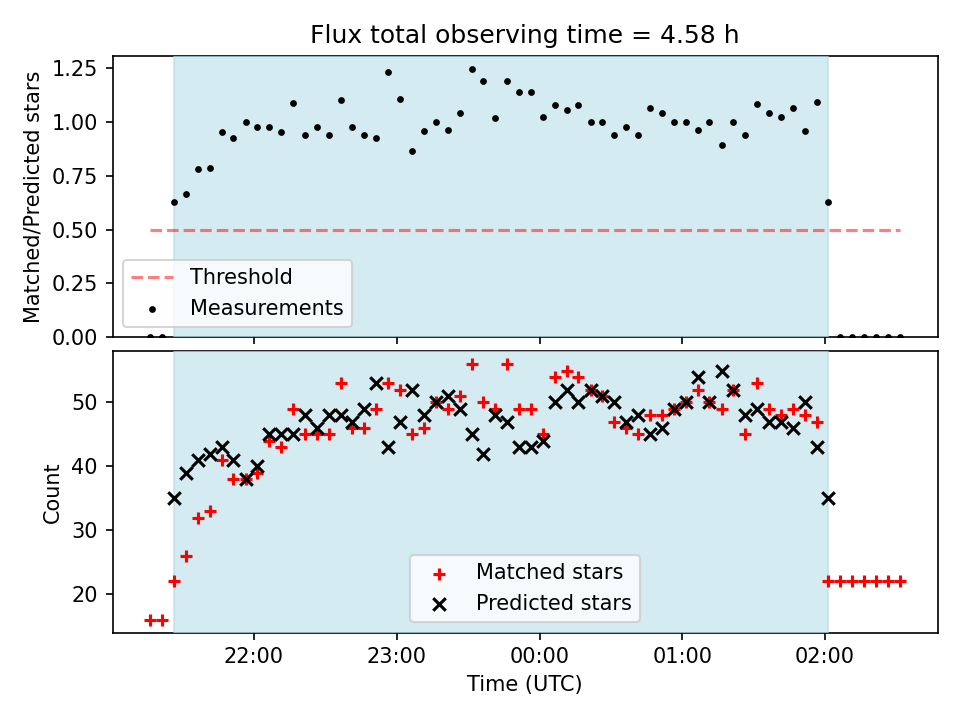 Flux total observing time = 4.58 h

Matched/Predicted stars

1.25
1.00
0.75
0.50
0.25
0.00

Threshold
Measurements

Count

50
40
30
20

Matched stars
Predicted stars

22:00
23:00
00:00
01:00
02:00

Time (UTC)